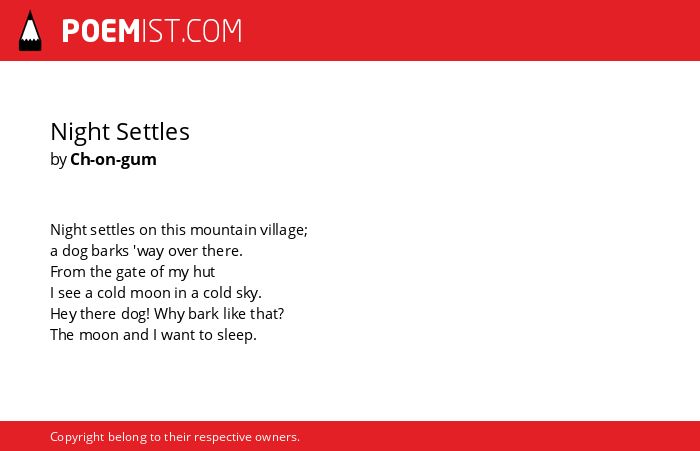 POEMIST.COM

Night Settles
by Ch-on-gum

Night settles on this mountain village;
a dog barks 'way over there.
From the gate of my hut
I see a cold moon in a cold sky.
Hey there dog! Why bark like that?
The moon and I want to sleep.

Copyright belong to their respective owners.